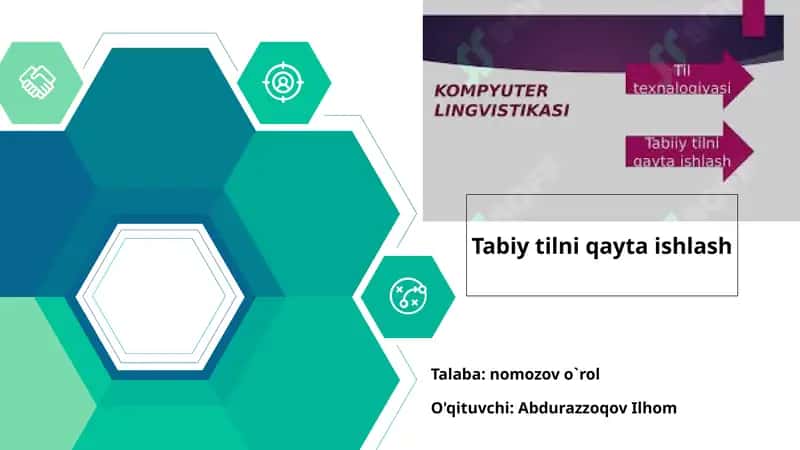 KOMPYUTER LINGVISTIKASI

Til texnalogiyasi

Tabiiy tilni qayta ishlash

Tabiy tilni qayta ishlash

Talaba: nomozov o`rol

O'qituvchi: Abdurazzoqov Ilhom